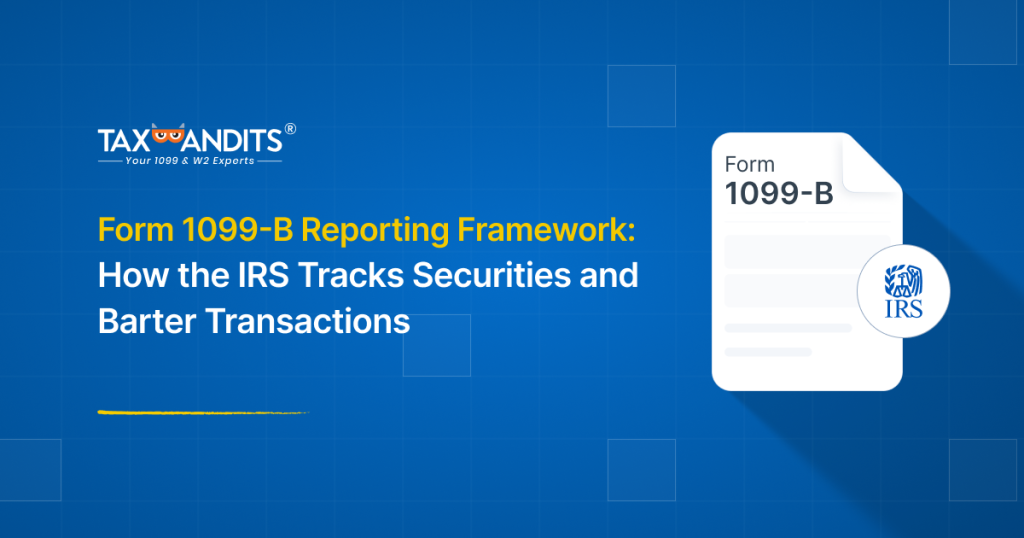 TAXBANDITS®
Your 1099 & W2 Experts

Form 1099-B Reporting Framework: How the IRS Tracks Securities and Barter Transactions

Form
1099-B

IRS